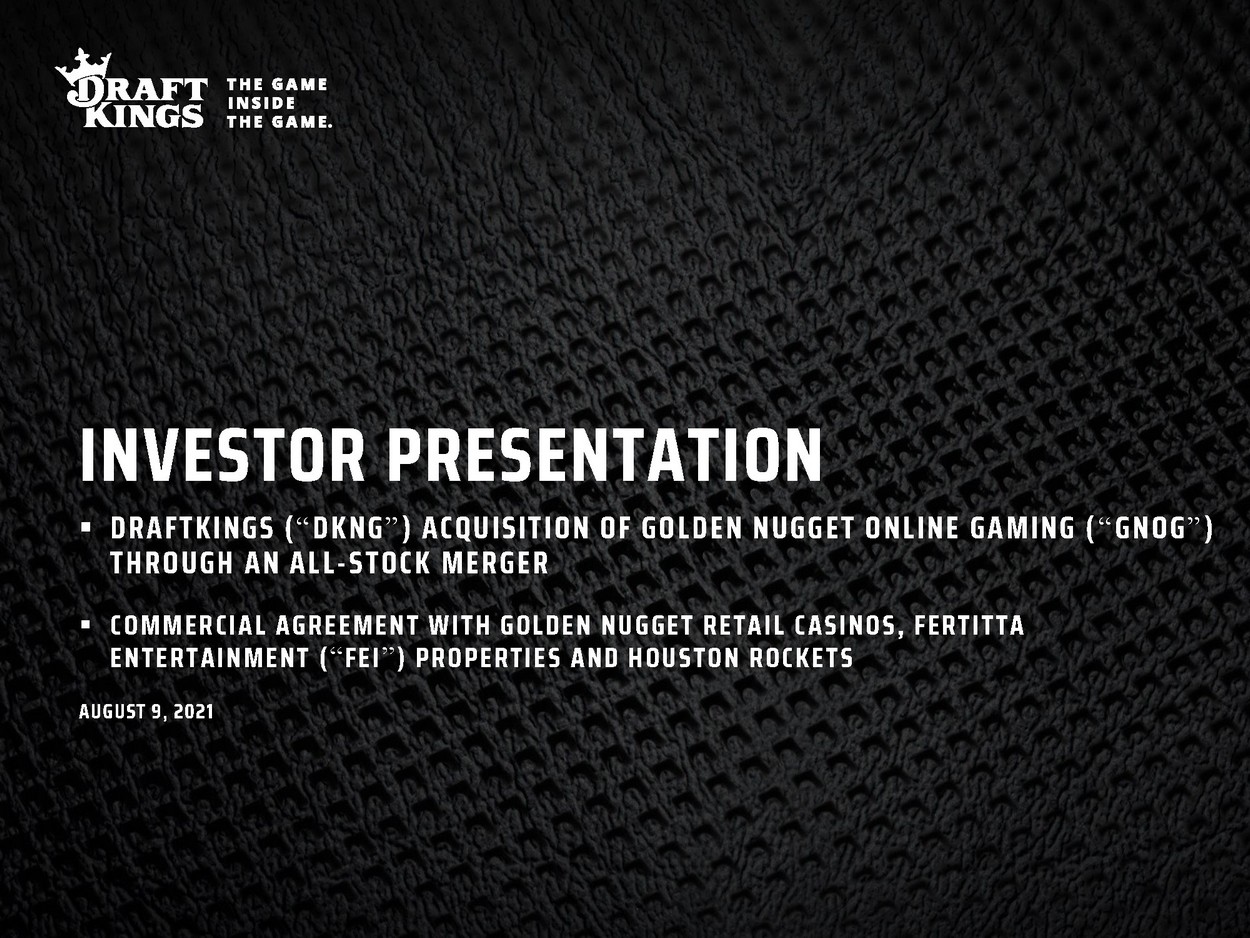 DRAFT KINGS THE GAME INSIDE THE GAME.

INVESTOR PRESENTATION

▪ DRAFTKINGS (“DKNG”) ACQUISITION OF GOLDEN NUGGET ONLINE GAMING (“GNOG”) THROUGH AN ALL-STOCK MERGER

▪ COMMERCIAL AGREEMENT WITH GOLDEN NUGGET RETAIL CASINOS, FERTITTA ENTERTAINMENT (“FEI”) PROPERTIES AND HOUSTON ROCKETS

AUGUST 9, 2021